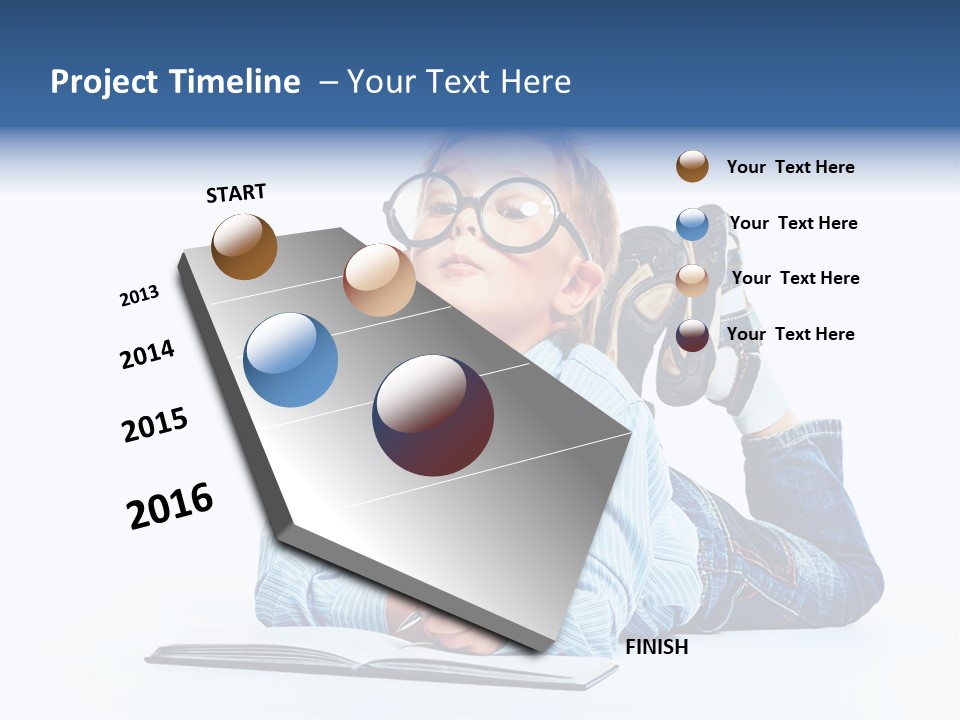 Project Timeline – Your Text Here

START

2013

2014

2015

2016

FINISH

Your Text Here

Your Text Here

Your Text Here

Your Text Here